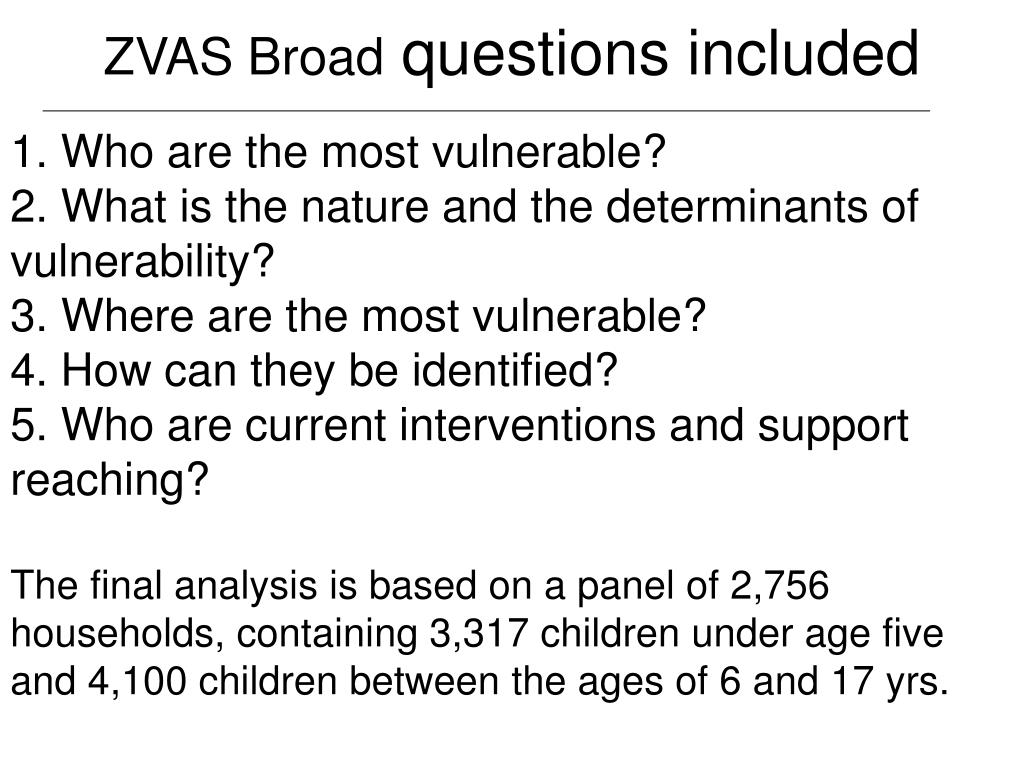 ZVAS Broad questions included

1. Who are the most vulnerable?
2. What is the nature and the determinants of vulnerability?
3. Where are the most vulnerable?
4. How can they be identified?
5. Who are current interventions and support reaching?

The final analysis is based on a panel of 2,756 households, containing 3,317 children under age five and 4,100 children between the ages of 6 and 17 yrs.